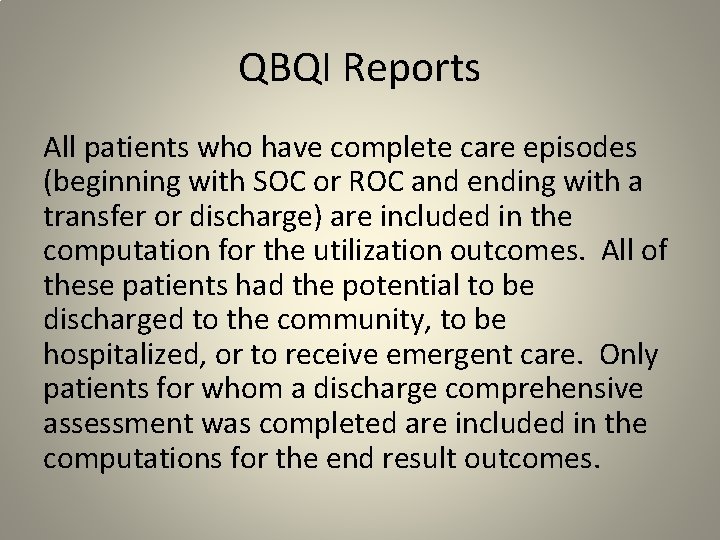 QBQI Reports

All patients who have complete care episodes (beginning with SOC or ROC and ending with a transfer or discharge) are included in the computation for the utilization outcomes. All of these patients had the potential to be discharged to the community, to be hospitalized, or to receive emergent care. Only patients for whom a discharge comprehensive assessment was completed are included in the computations for the end result outcomes.